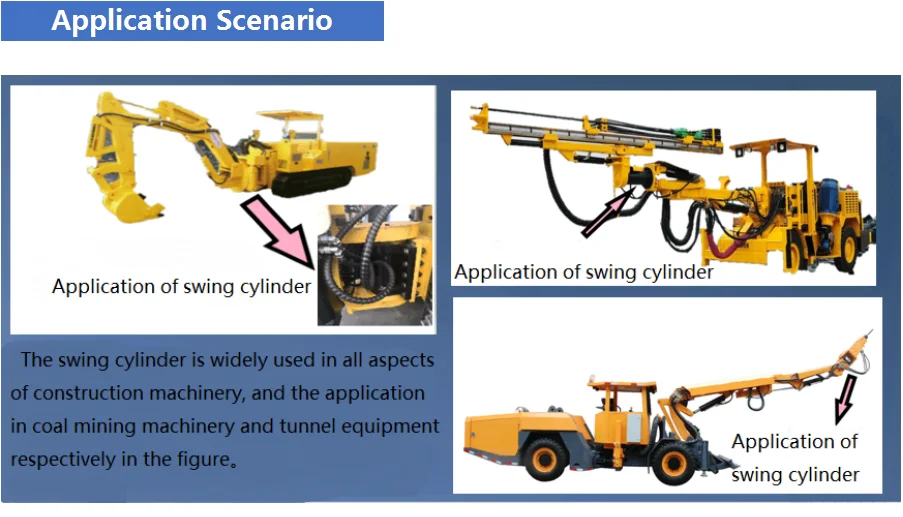 Application Scenario

Application of swing cylinder

Application of swing cylinder

The swing cylinder is widely used in all aspects of construction machinery, and the application in coal mining machinery and tunnel equipment respectively in the figure。

Application of swing cylinder